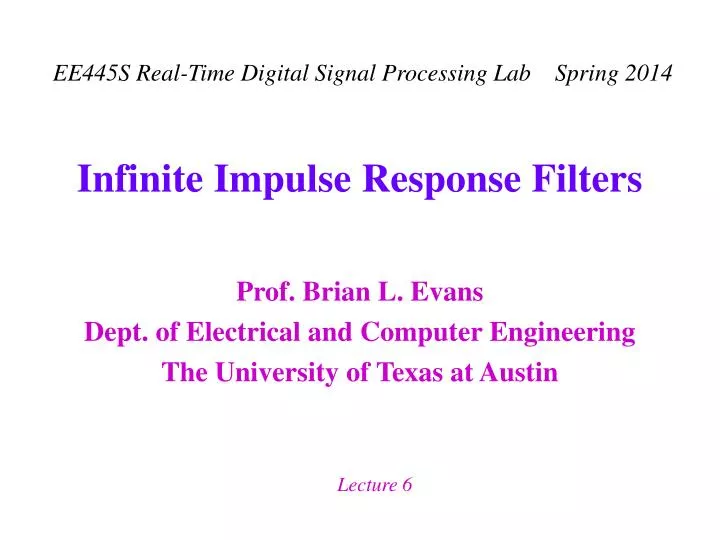 EE445S Real-Time Digital Signal Processing Lab Spring 2014

Infinite Impulse Response Filters

Prof. Brian L. Evans
Dept. of Electrical and Computer Engineering
The University of Texas at Austin

Lecture 6